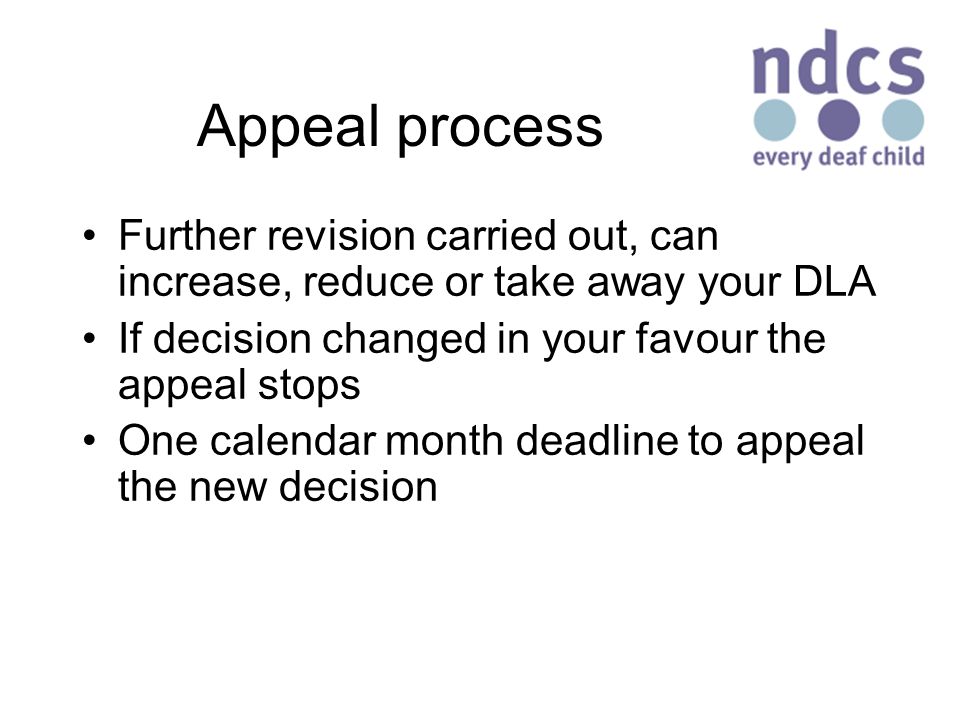 ndcs
every deaf child

Appeal process

• Further revision carried out, can increase, reduce or take away your DLA
• If decision changed in your favour the appeal stops
• One calendar month deadline to appeal the new decision